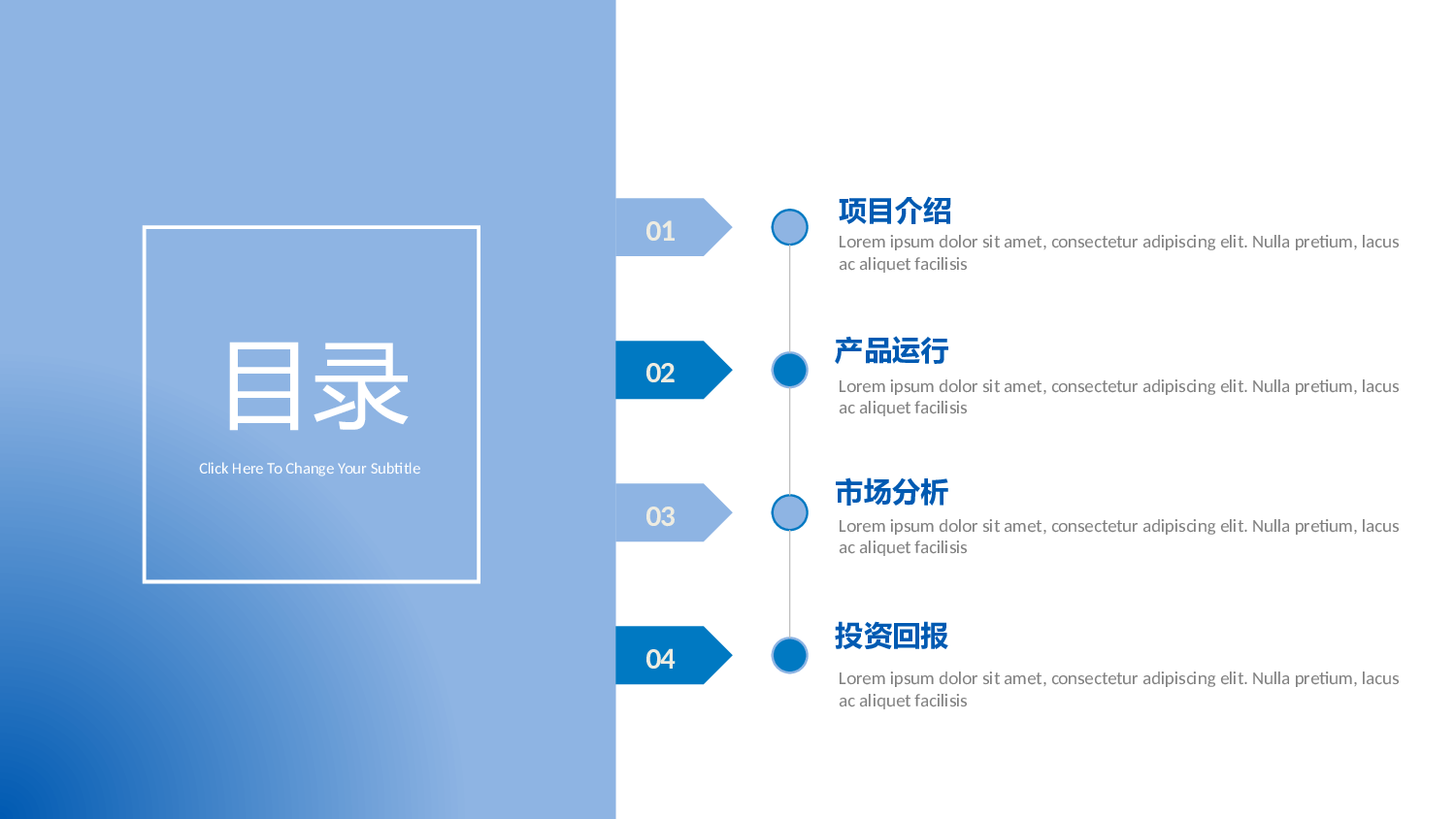 目录

Click Here To Change Your Subtitle

01

项目介绍

Lorem ipsum dolor sit amet, consectetur adipiscing elit. Nulla pretium, lacus ac aliquet facilisis

02

产品运行

Lorem ipsum dolor sit amet, consectetur adipiscing elit. Nulla pretium, lacus ac aliquet facilisis

03

市场分析

Lorem ipsum dolor sit amet, consectetur adipiscing elit. Nulla pretium, lacus ac aliquet facilisis

04

投资回报

Lorem ipsum dolor sit amet, consectetur adipiscing elit. Nulla pretium, lacus ac aliquet facilisis